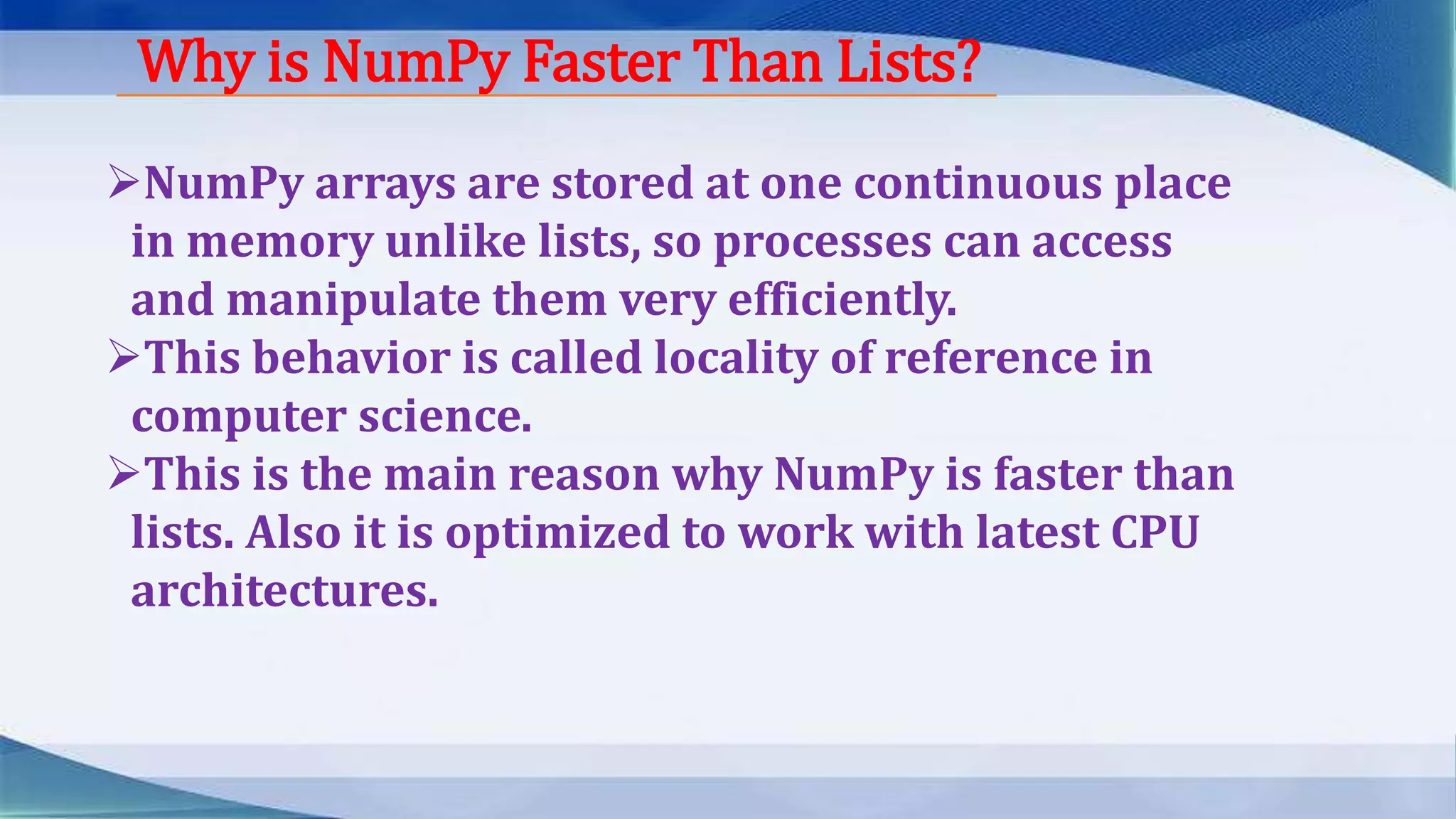 Why is NumPy Faster Than Lists?

➢NumPy arrays are stored at one continuous place in memory unlike lists, so processes can access and manipulate them very efficiently.

➢This behavior is called locality of reference in computer science.

➢This is the main reason why NumPy is faster than lists. Also it is optimized to work with latest CPU architectures.